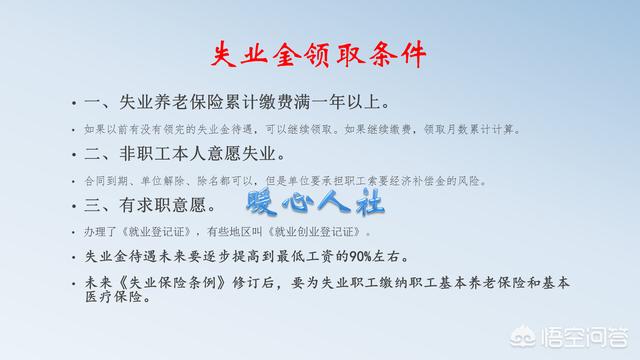 失业金领取条件

• 一、失业养老保险累计缴费满一年以上。

• 如果以前有没有领完的失业金待遇，可以继续领取。如果继续缴费，领取月数累计计算。

• 二、非职工本人意愿失业。

• 合同到期、单位解除、除名都可以，但是单位要承担职工索要经济补偿金的风险。

• 三、有求职意愿。 暖心人社

• 办理了《就业登记证》，有些地区叫《就业创业登记证》。

• 失业金待遇未来要逐步提高到最低工资的90%左右。

• 未来《失业保险条例》修订后，要为失业职工缴纳职工基本养老保险和基本医疗保险。

悟空问答